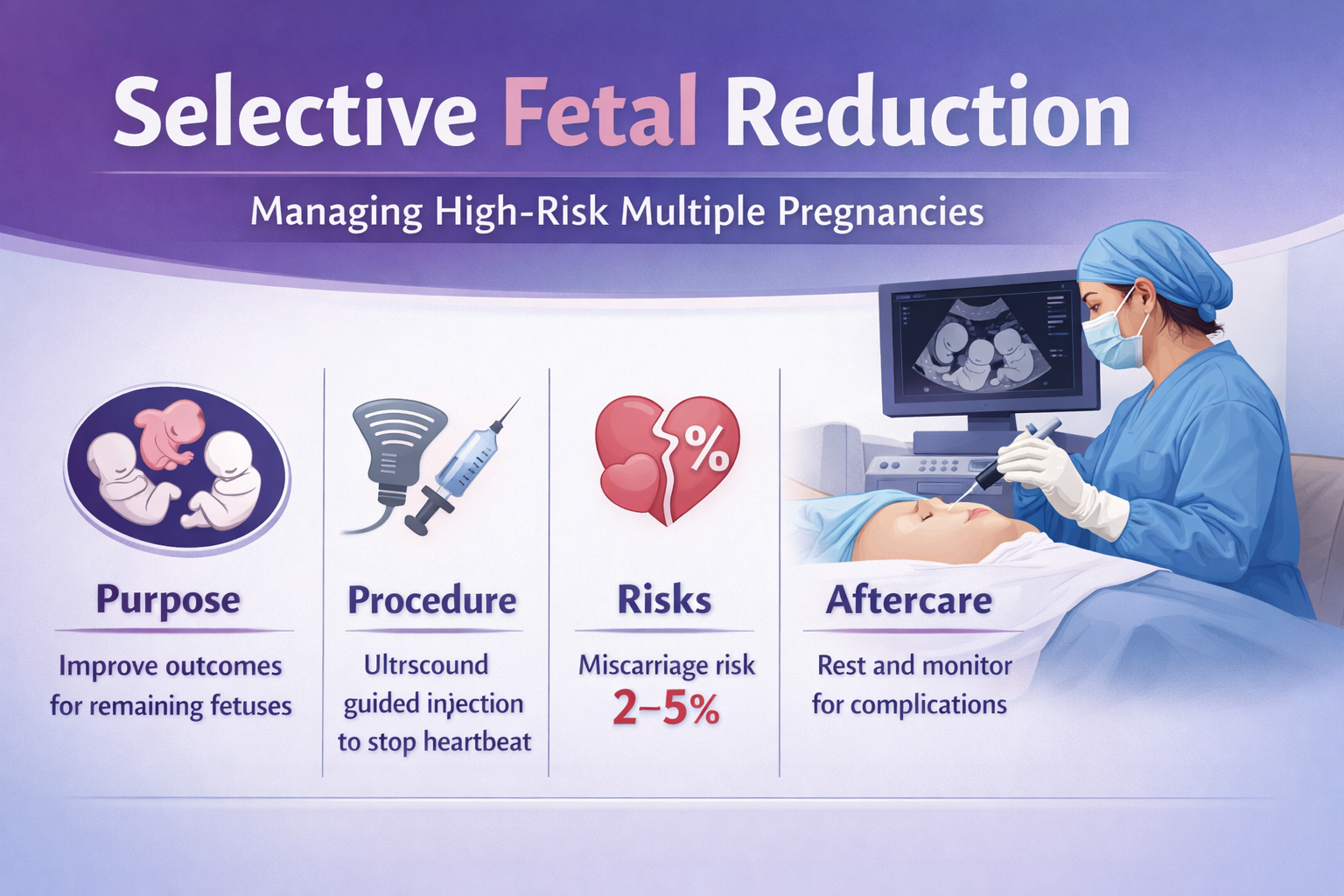 Selective Fetal Reduction

Managing High-Risk Multiple Pregnancies

%

Purpose

Improve outcomes for remaining fetuses

Procedure

Ultrscound guided injection to stop heartbeat

Risks

Miscarriage risk 2–5%

Aftercare

Rest and monitor for complications